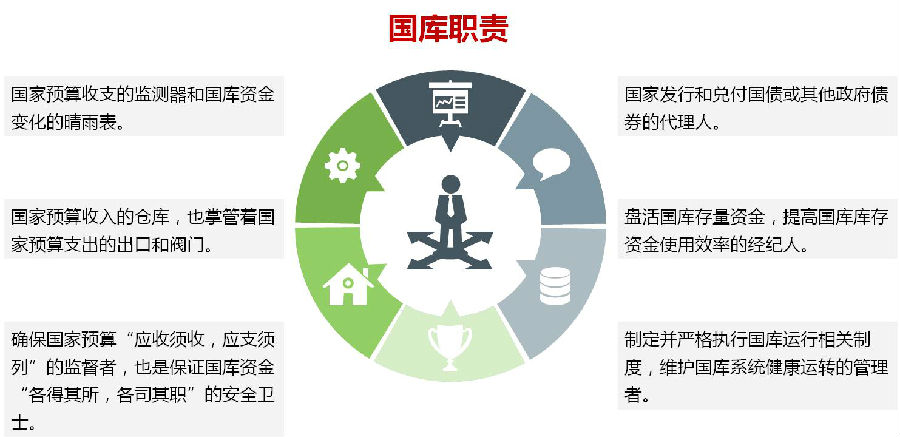 国库职责

国家预算收支的监测器和国库资金变化的晴雨表。

国家预算收入的仓库，也掌管着国家预算支出的出口和阀门。

确保国家预算“应收须收，应支须列”的监督者，也是保证国库资金“各得其所，各司其职”的安全卫士。

国家发行和兑付国债或其他政府债券的代理人。

盘活国库存量资金，提高国库库存资金使用效率的经纪人。

制定并严格执行国库运行相关制度，维护国库系统健康运转的管理者。